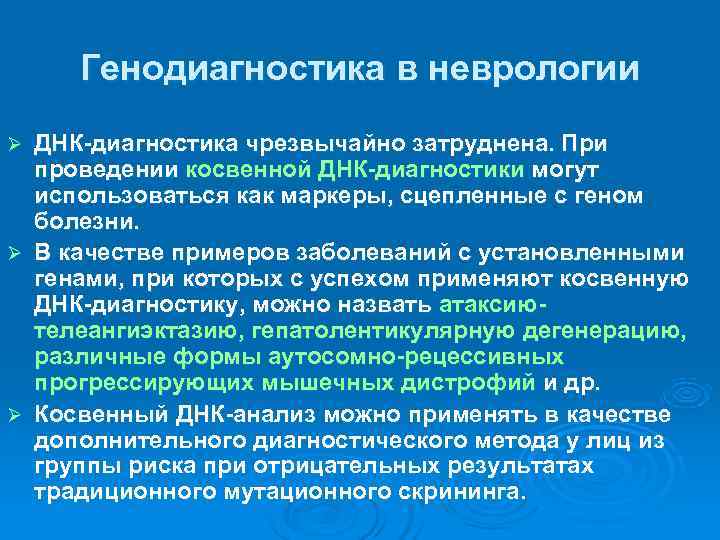 Генодиагностика в неврологии

➢ ДНК-диагностика чрезвычайно затруднена. При проведении косвенной ДНК-диагностики могут использоваться как маркеры, сцепленные с геном болезни.

➢ В качестве примеров заболеваний с установленными генами, при которых с успехом применяют косвенную ДНК-диагностику, можно назвать атаксию-телеангиэктазию, гепатолентикулярную дегенерацию, различные формы аутосомно-рецессивных прогрессирующих мышечных дистрофий и др.

➢ Косвенный ДНК-анализ можно применять в качестве дополнительного диагностического метода у лиц из группы риска при отрицательных результатах традиционного мутационного скрининга.